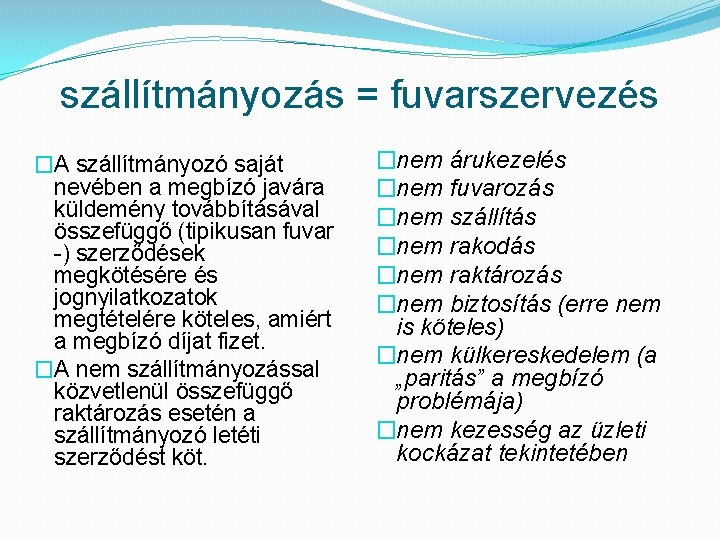 szállítmányozás = fuvarszervezés

□A szállítmányozó saját nevében a megbízó javára küldemény továbbításával összefüggő (tipikusan fuvar -) szerződések megkötésére és jognyilatkozatok megtételére köteles, amiért a megbízó díjat fizet.

□A nem szállítmányozással közvetlenül összefüggő raktározás esetén a szállítmányozó letéti szerződést köt.

□nem árukezelés

□nem fuvarozás

□nem szállítás

□nem rakodás

□nem raktározás

□nem biztosítás (erre nem is köteles)

□nem külkereskedelem (a „paritás” a megbízó problémája)

□nem kezesség az üzleti kockázat tekintetében